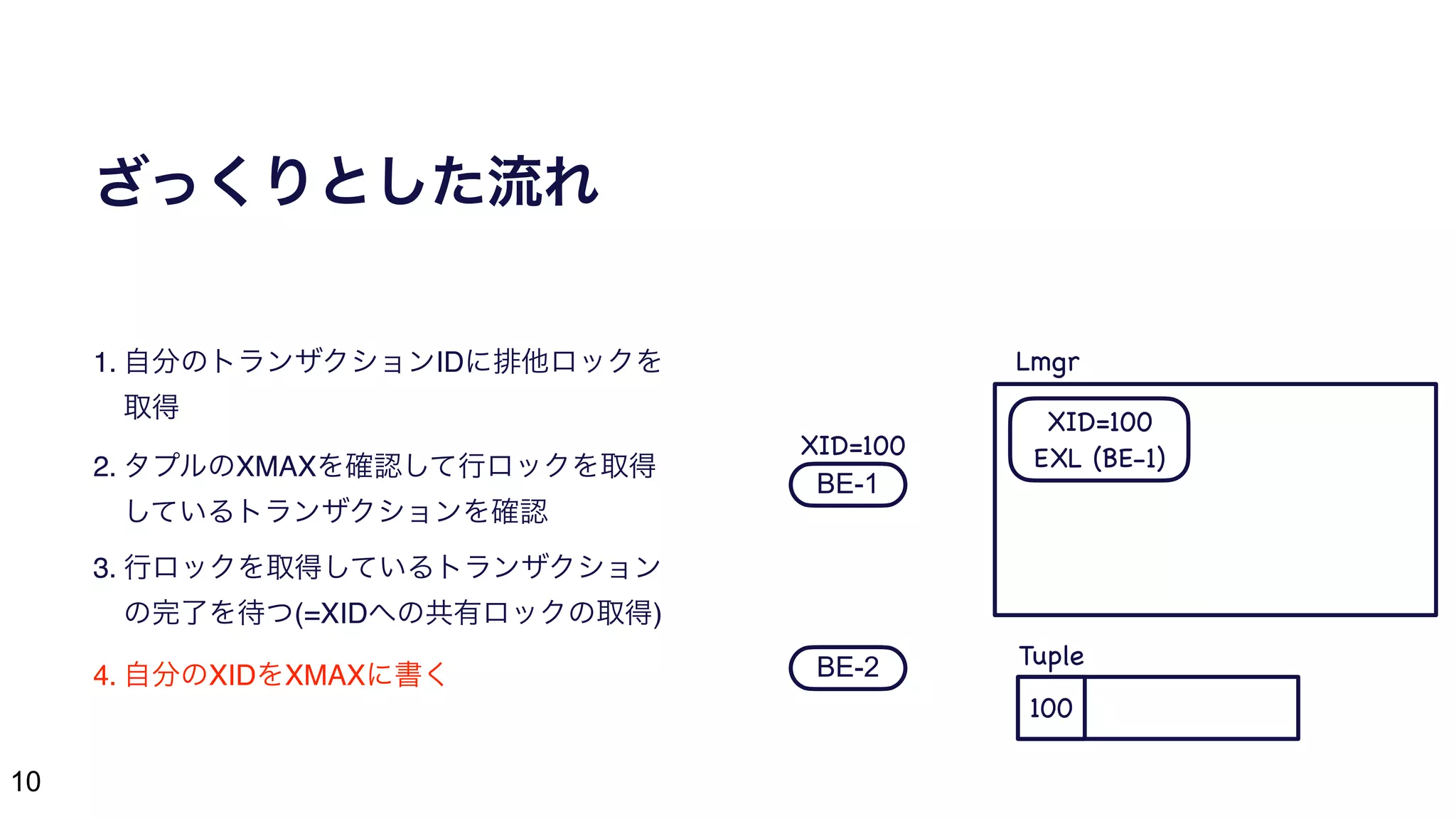 ざっくりとした流れ

1. 自分のトランザクションIDに排他ロックを取得

2. タプルのXMAXを確認して行ロックを取得しているトランザクションを確認

3. 行ロックを取得しているトランザクションの完了を待つ(=XIDへの共有ロックの取得)

4. 自分のXIDをXMAXに書く

XID=100
BE-1

BE-2

Lmgr
XID=100
EXL (BE-1)

Tuple
100

10